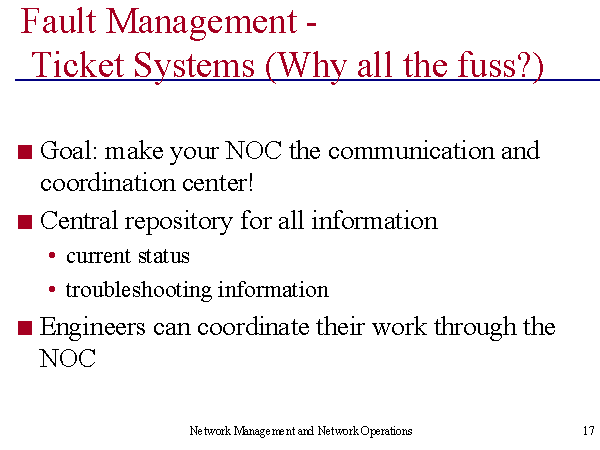 Fault Management -
Ticket Systems (Why all the fuss?)

■ Goal: make your NOC the communication and coordination center!

■ Central repository for all information

• current status

• troubleshooting information

■ Engineers can coordinate their work through the NOC

Network Management and Network Operations

17